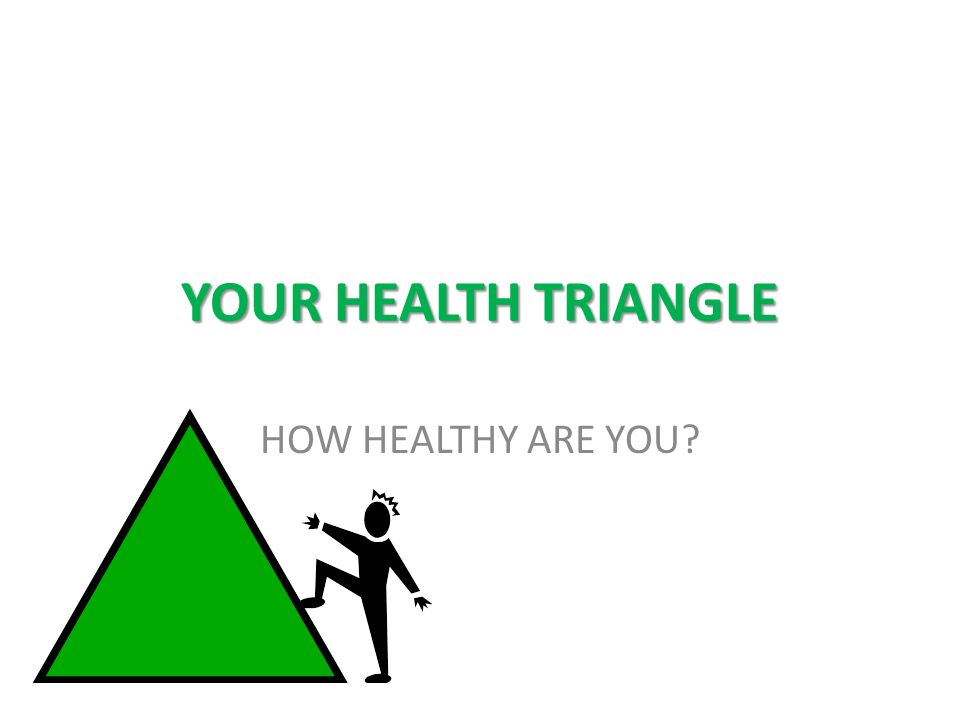 YOUR HEALTH TRIANGLE

HOW HEALTHY ARE YOU?